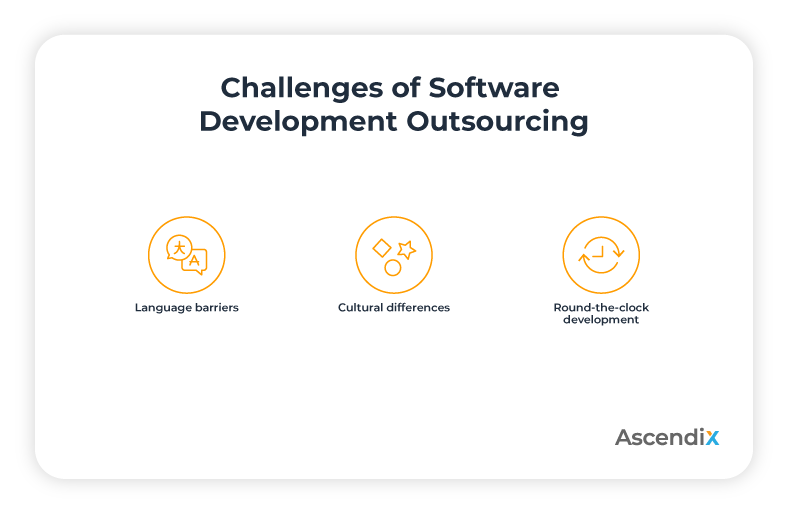 Challenges of Software Development Outsourcing

大
A
Language barriers

Cultural differences

Round-the-clock development

Ascendix